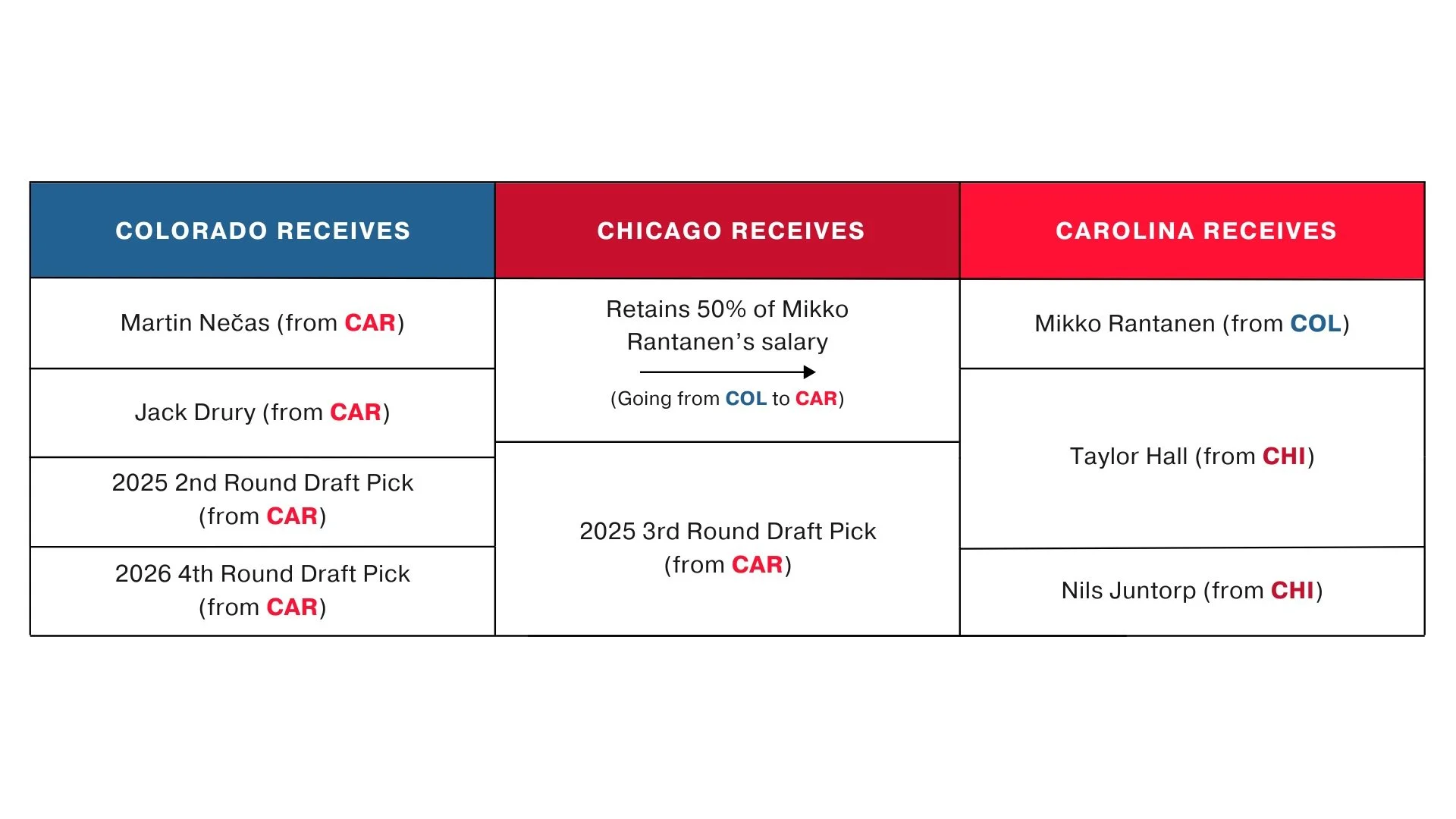 | COLORADO RECEIVES | CHICAGO RECEIVES | CAROLINA RECEIVES |
|---|---|---|
| Martin Nečas (from CAR) | Retains 50% of Mikko Rantanen's salary (Going from COL to CAR) | Mikko Rantanen (from COL) |
| Jack Drury (from CAR) | | Taylor Hall (from CHI) |
| 2025 2nd Round Draft Pick (from CAR) | 2025 3rd Round Draft Pick (from CAR) | |
| 2026 4th Round Draft Pick (from CAR) | | Nils Juntorp (from CHI) |